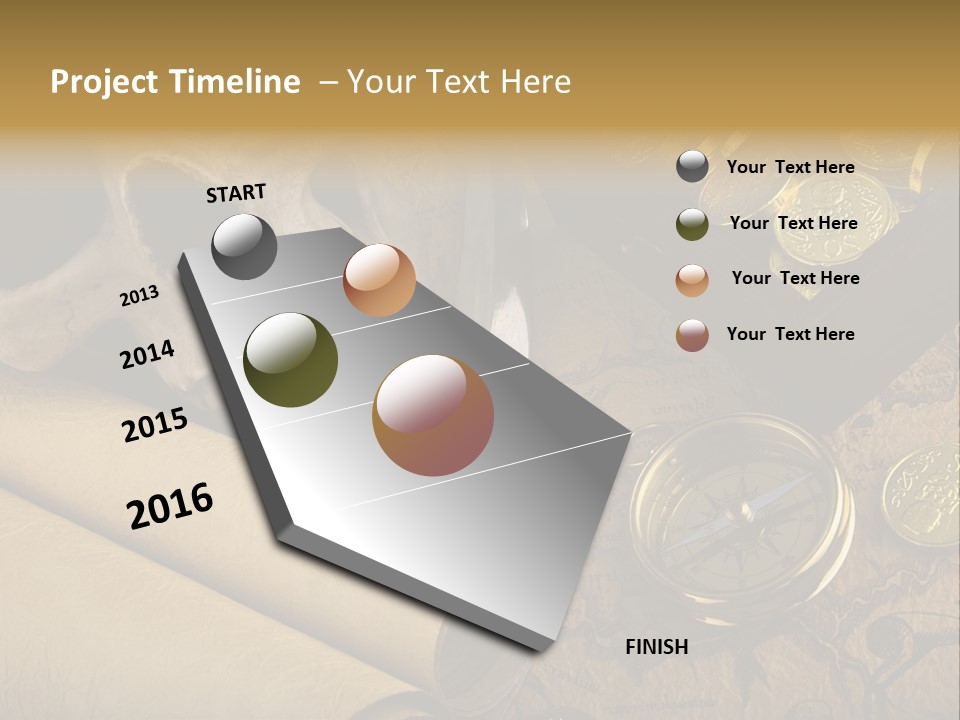 Project Timeline – Your Text Here

START

2013

2014

2015

2016

FINISH

Your Text Here

Your Text Here

Your Text Here

Your Text Here